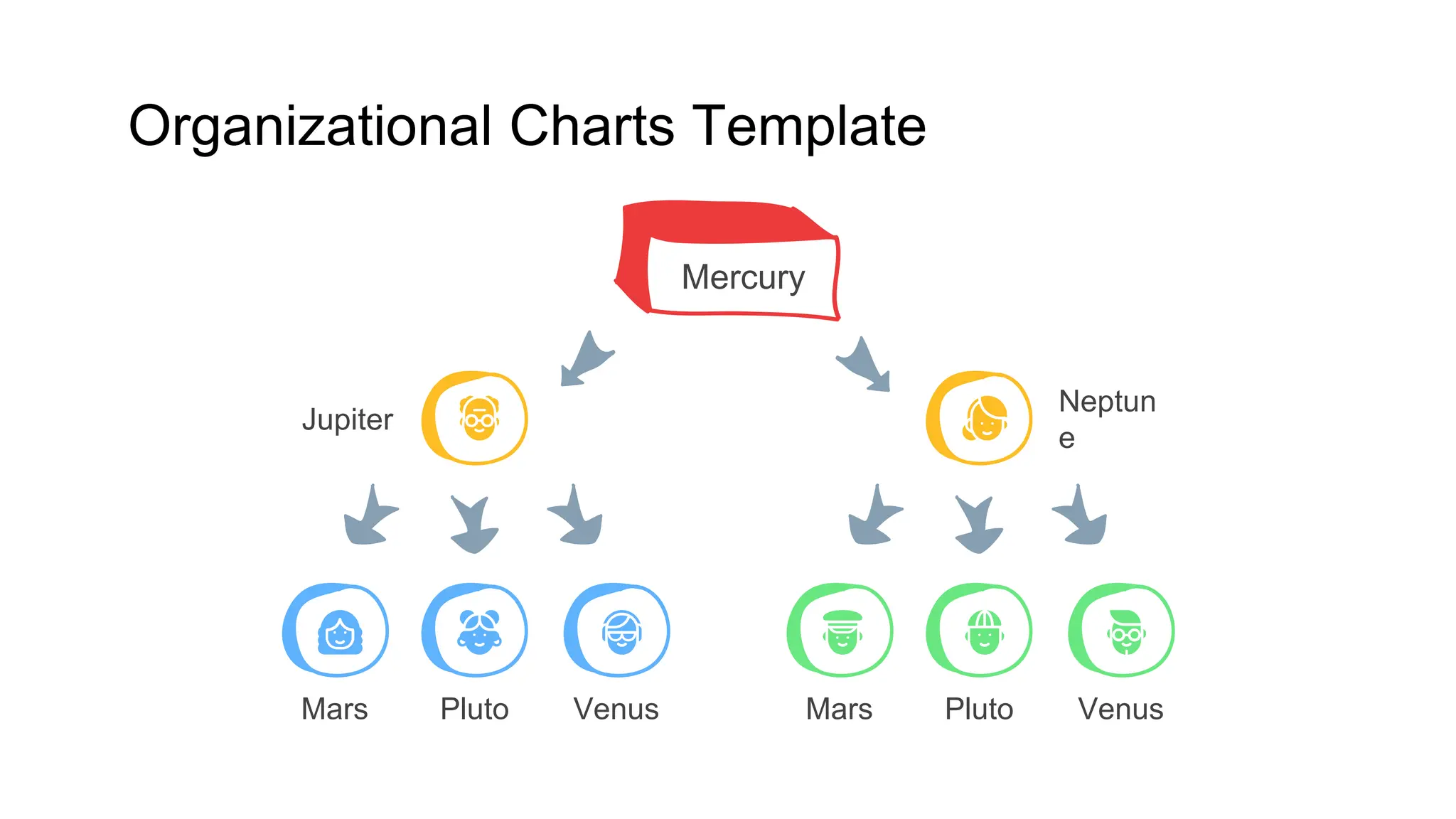 Organizational Charts Template

Mercury

Jupiter

Neptune

Mars

Pluto

Venus

Mars

Pluto

Venus